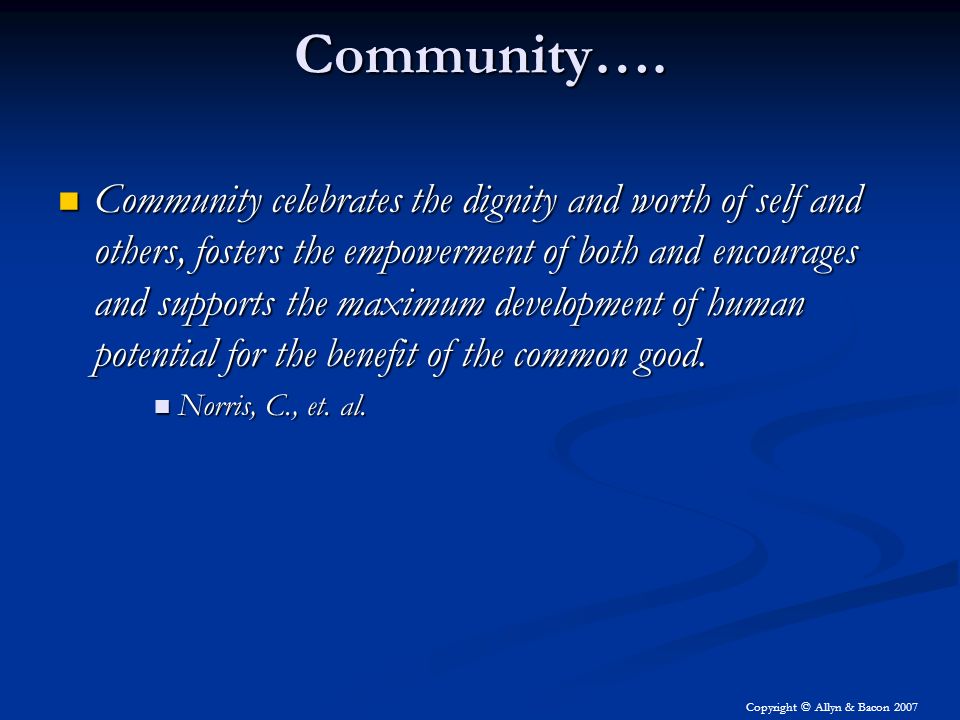 Community….

Community celebrates the dignity and worth of self and others, fosters the empowerment of both and encourages and supports the maximum development of human potential for the benefit of the common good.

Norris, C., et. al.

Copyright © Allyn & Bacon 2007